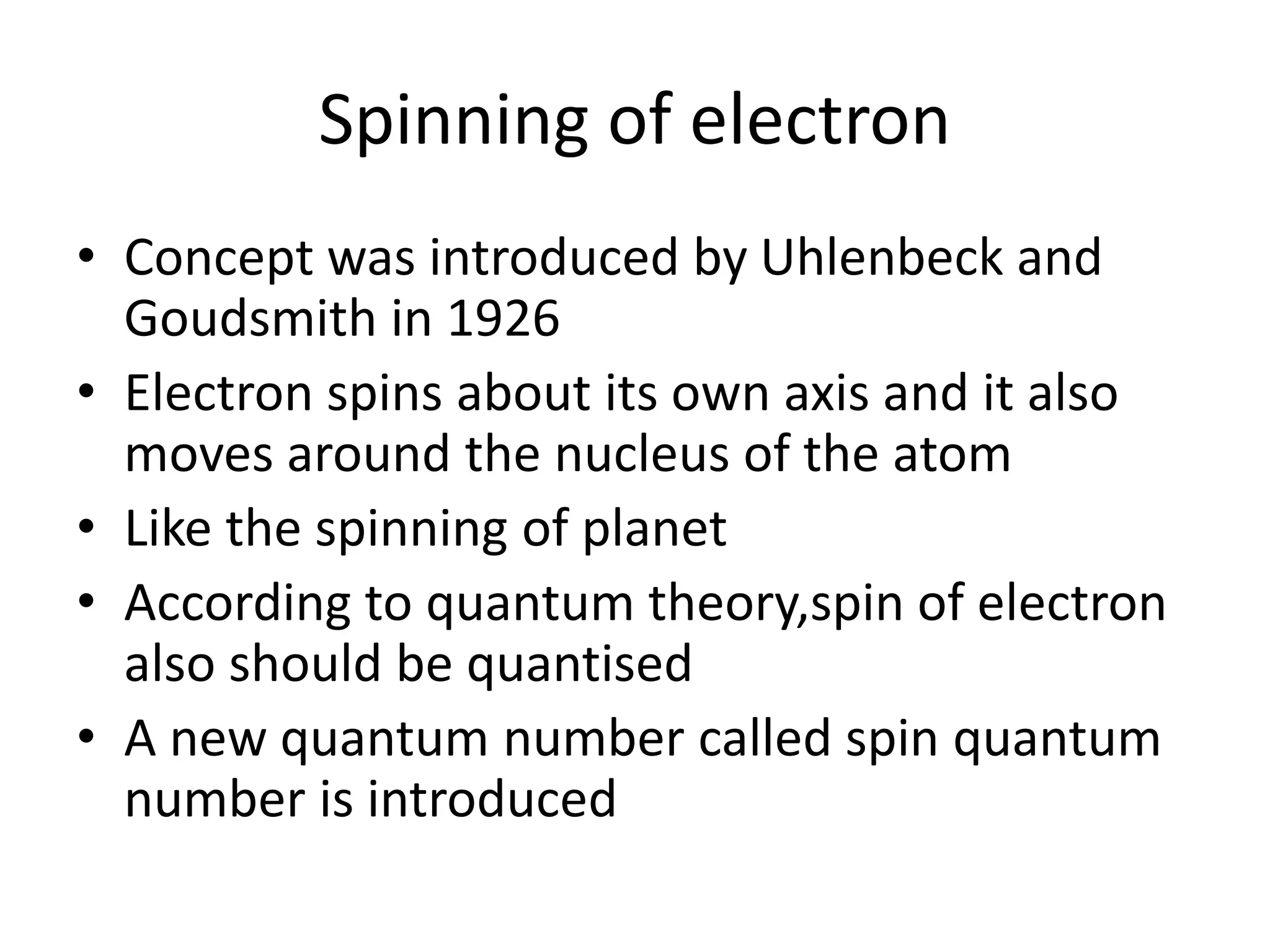 Spinning of electron

• Concept was introduced by Uhlenbeck and Goudsmith in 1926
• Electron spins about its own axis and it also moves around the nucleus of the atom
• Like the spinning of planet
• According to quantum theory,spin of electron also should be quantised
• A new quantum number called spin quantum number is introduced